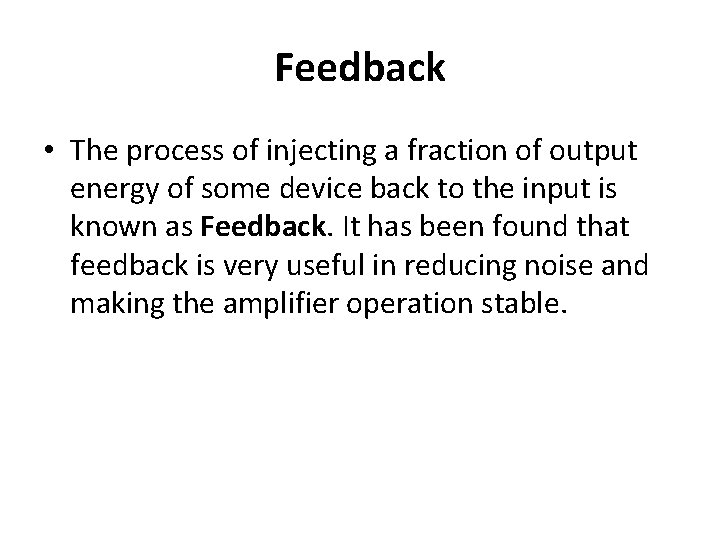 Feedback

• The process of injecting a fraction of output energy of some device back to the input is known as Feedback. It has been found that feedback is very useful in reducing noise and making the amplifier operation stable.